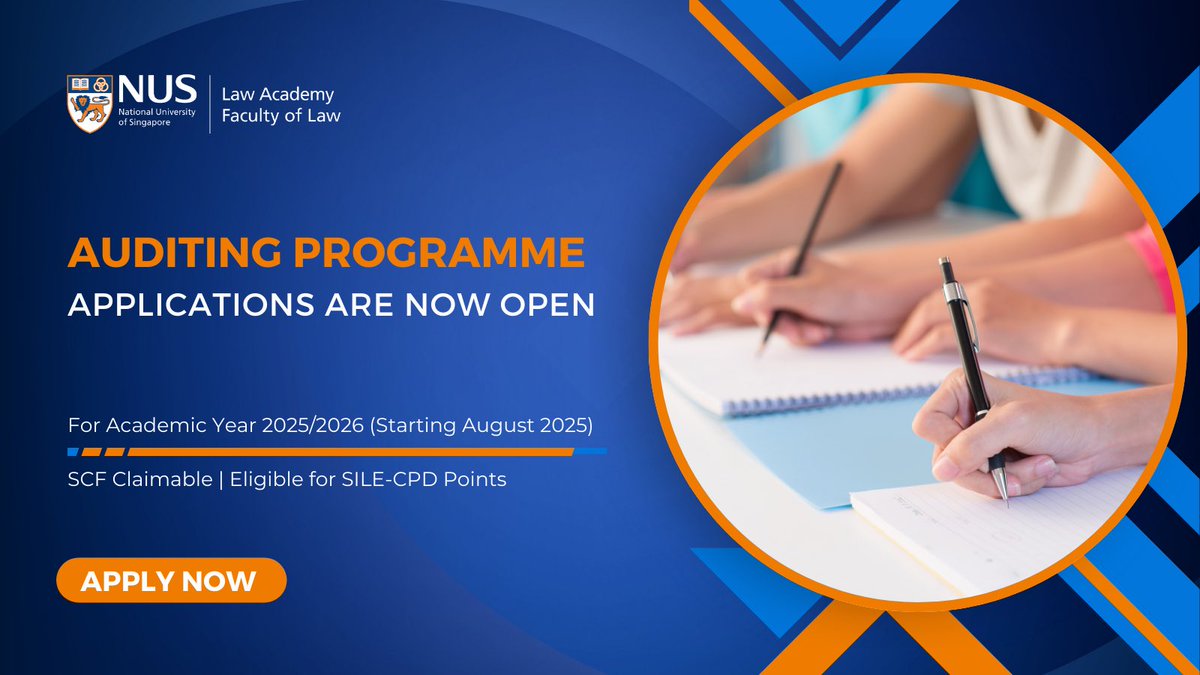 NUS
National University of Singapore

Law Academy
Faculty of Law

AUDITING PROGRAMME
APPLICATIONS ARE NOW OPEN

For Academic Year 2025/2026 (Starting August 2025)

SCF Claimable | Eligible for SILE-CPD Points

APPLY NOW